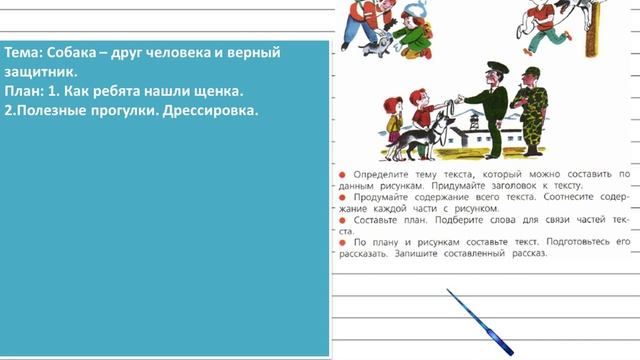 Тема: Собака – друг человека и верный защитник.
План: 1. Как ребята нашли щенка.
2.Полезные прогулки. Дрессировка.

● Определите тему текста, который можно составить по данным рисункам. Придумайте заголовок к тексту.
● Продумайте содержание всего текста. Соотнесите содержание каждой части с рисунком.
● Составьте план. Подберите слова для связи частей текста.
● По плану и рисункам составьте текст. Подготовьтесь его рассказать. Запишите составленный рассказ.